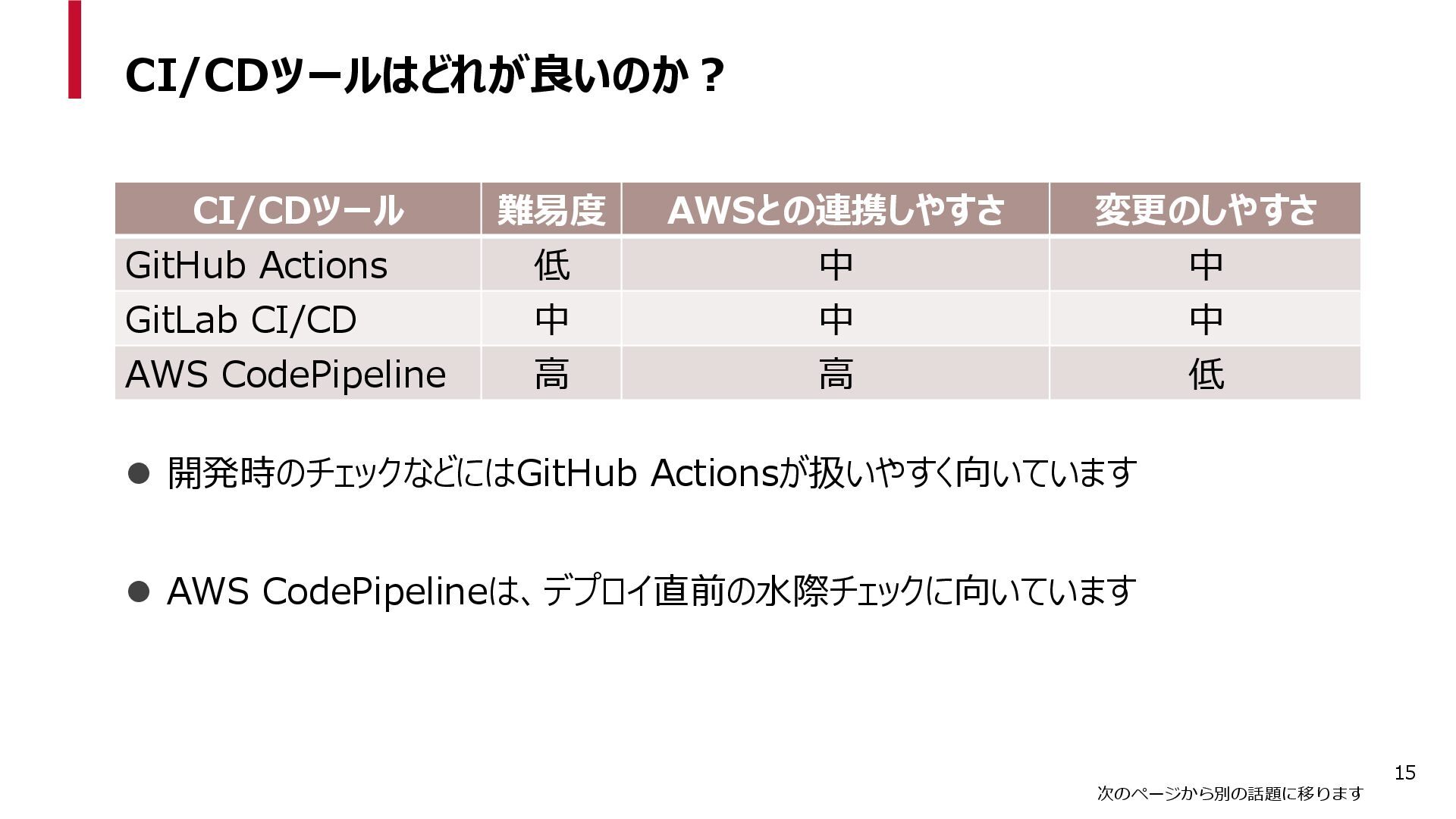 CI/CDツールはどれが良いのか？

| CI/CDツール | 難易度 | AWSとの連携しやすさ | 変更のしやすさ |
|---|---|---|---|
| GitHub Actions | 低 | 中 | 中 |
| GitLab CI/CD | 中 | 中 | 中 |
| AWS CodePipeline | 高 | 高 | 低 |

● 開発時のチェックなどにはGitHub Actionsが扱いやすく向いています

● AWS CodePipelineは、デプロイ直前の水際チェックに向いています

15

次のページから別の話題に移ります